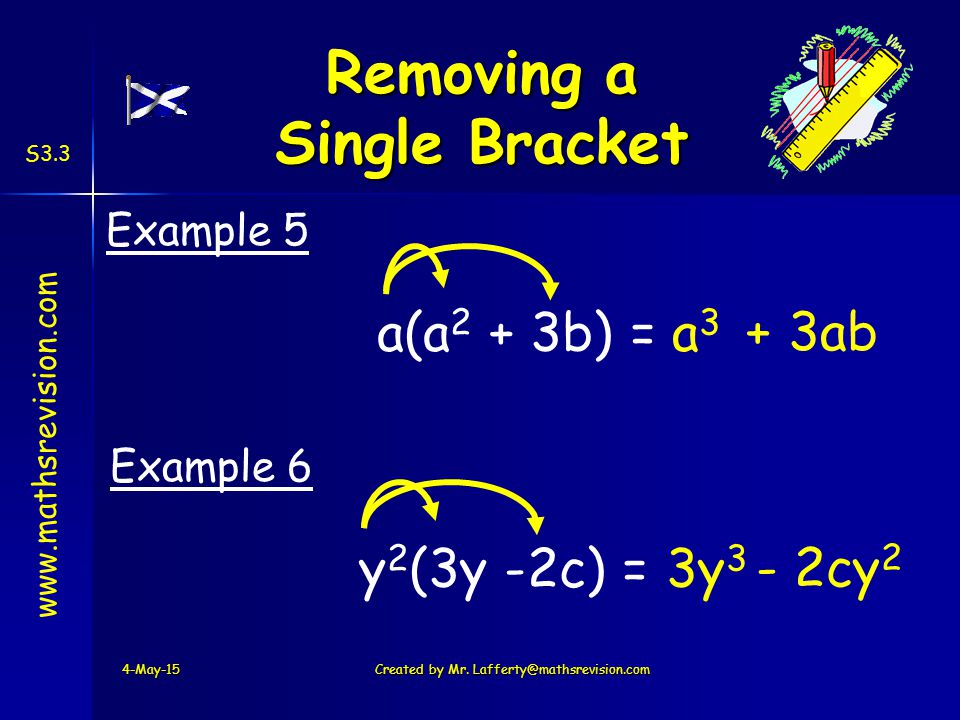 Removing a Single Bracket

S3.3

www.mathsrevision.com

Example 5

$a(a^2 + 3b) = a^3 + 3ab$

Example 6

$y^2(3y - 2c) = 3y^3 - 2cy^2$

4-May-15

Created by Mr. Lafferty@mathsrevision.com